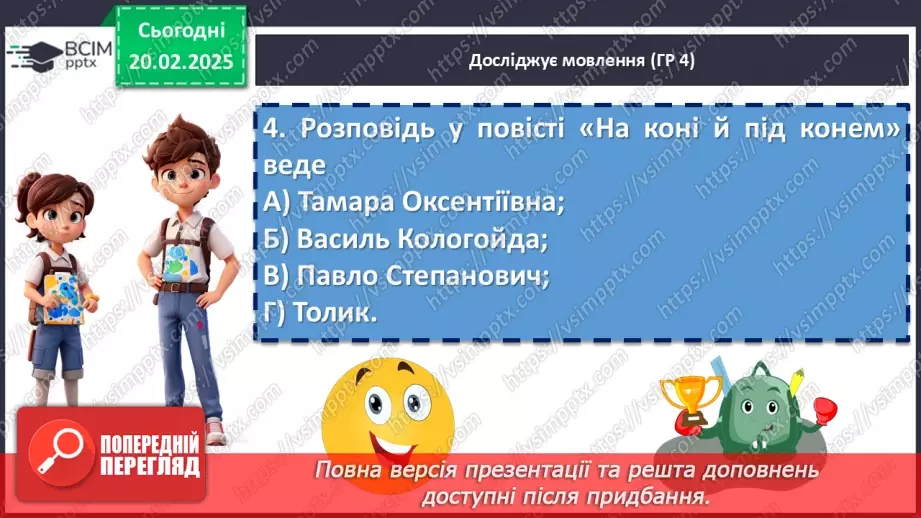 ВСІМ pptx

Сьогодні 20.02.2025

Досліджує мовлення (ГР 4)

4. Розповідь у повісті «На коні й під конем» веде
А) Тамара Оксентіївна;
Б) Василь Кологойда;
В) Павло Степанович;
Г) Толик.

ПОПЕРЕДНІЙ ПЕРЕГЛЯД

Повна версія презентації та решта доповнень доступні після придбання.

https://vsimpptx.com